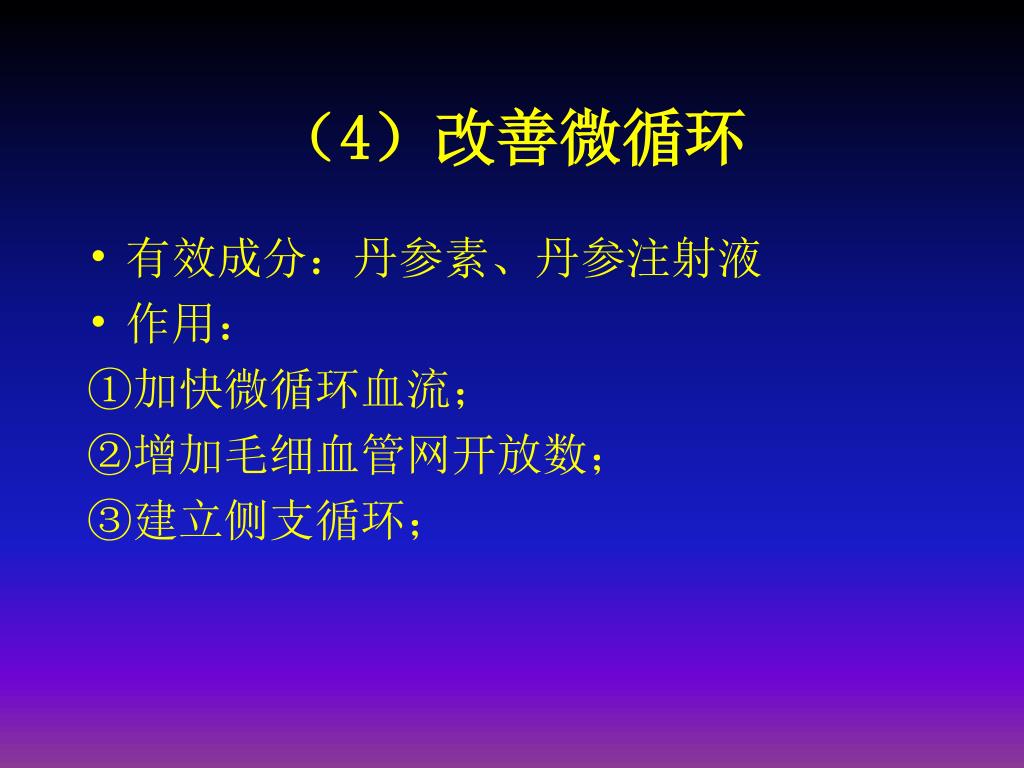 （4）改善微循环

• 有效成分：丹参素、丹参注射液
• 作用：
①加快微循环血流；
②增加毛细血管网开放数；
③建立侧支循环；